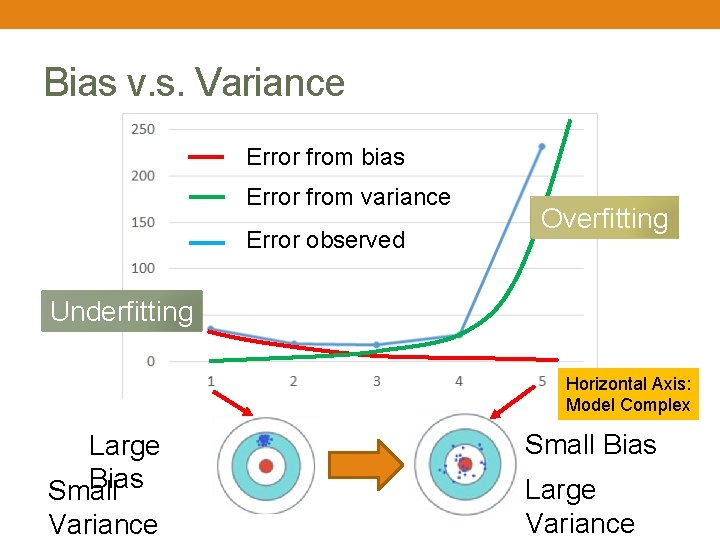 Bias v.s. Variance

250
200
150
100
0

Error from bias
Error from variance
Error observed

Overfitting

Underfitting

1 2 3 4 5

Horizontal Axis: Model Complex

Large Bias

Small Variance

Small Bias

Large Variance